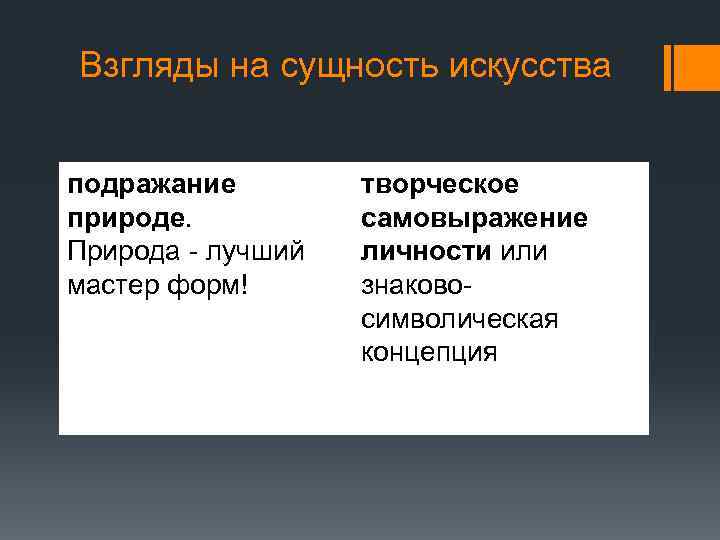 Взгляды на сущность искусства

подражание природе. Природа - лучший мастер форм!

творческое самовыражение личности или знаково-символическая концепция